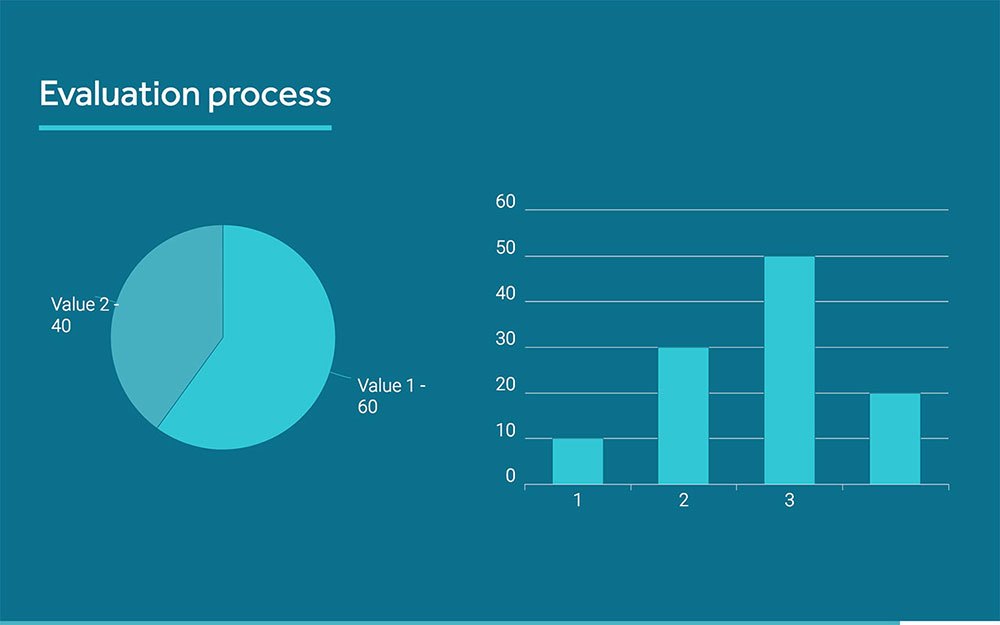 Evaluation process

Value 2 - 40

Value 1 - 60

60
50
40
30
20
10
0
1
2
3